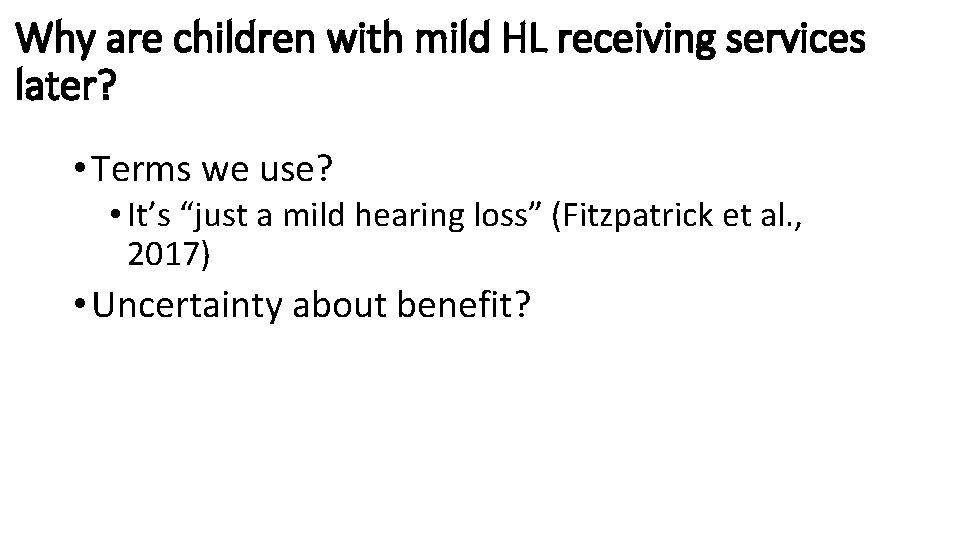 Why are children with mild HL receiving services later?

• Terms we use?
  • It’s “just a mild hearing loss” (Fitzpatrick et al., 2017)
• Uncertainty about benefit?